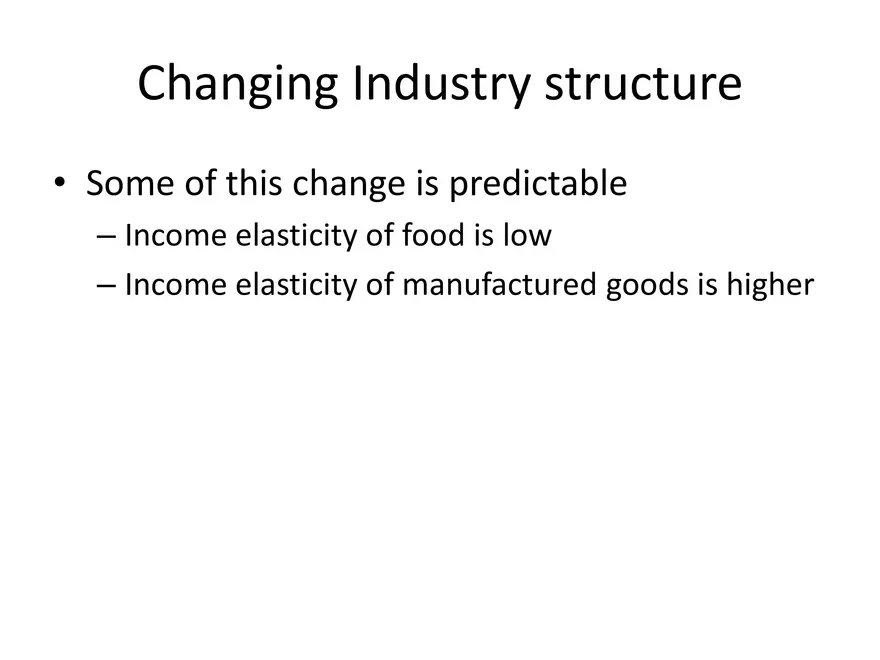 Changing Industry structure

• Some of this change is predictable
– Income elasticity of food is low
– Income elasticity of manufactured goods is higher